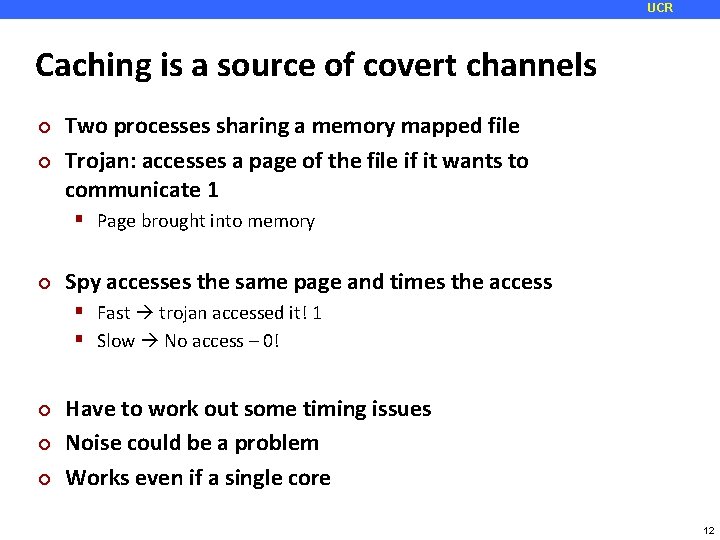 UCR

Caching is a source of covert channels

Two processes sharing a memory mapped file

Trojan: accesses a page of the file if it wants to communicate 1

Page brought into memory

Spy accesses the same page and times the access

Fast → trojan accessed it! 1

Slow → No access – 0!

Have to work out some timing issues

Noise could be a problem

Works even if a single core

12